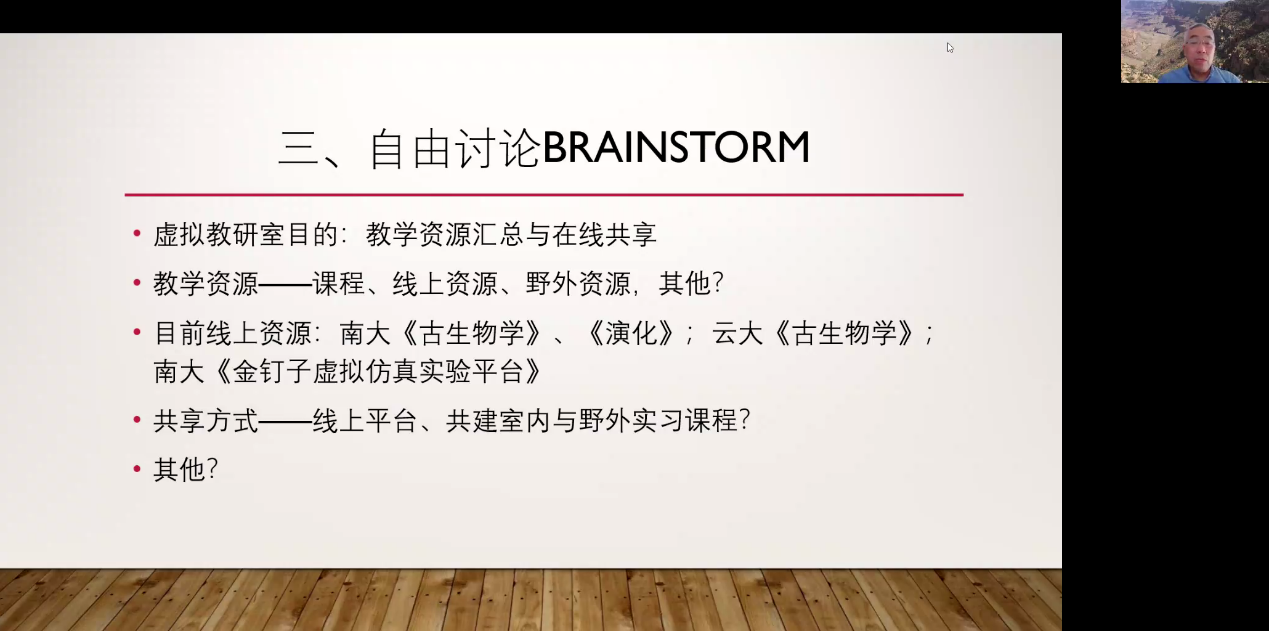 三、自由讨论BRAINSTORM

• 虚拟教研室目的：教学资源汇总与在线共享

• 教学资源——课程、线上资源、野外资源，其他？

• 目前线上资源：南大《古生物学》、《演化》；云大《古生物学》；南大《金钉子虚拟仿真实验平台》

• 共享方式——线上平台、共建室内与野外实习课程？

• 其他？